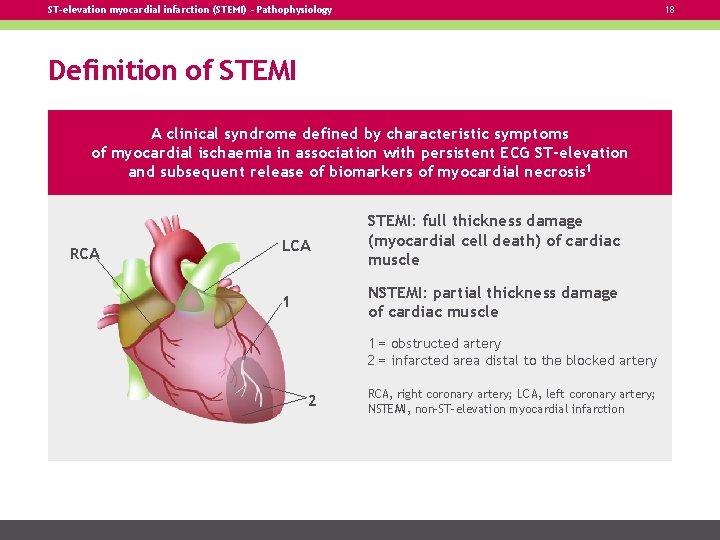 ST-elevation myocardial infarction (STEMI) - Pathophysiology

18

Definition of STEMI

A clinical syndrome defined by characteristic symptoms of myocardial ischaemia in association with persistent ECG ST-elevation and subsequent release of biomarkers of myocardial necrosis$^1$

RCA

LCA

1

2

STEMI: full thickness damage (myocardial cell death) of cardiac muscle

NSTEMI: partial thickness damage of cardiac muscle

1 = obstructed artery
2 = infarcted area distal to the blocked artery

RCA, right coronary artery; LCA, left coronary artery; NSTEMI, non-ST-elevation myocardial infarction